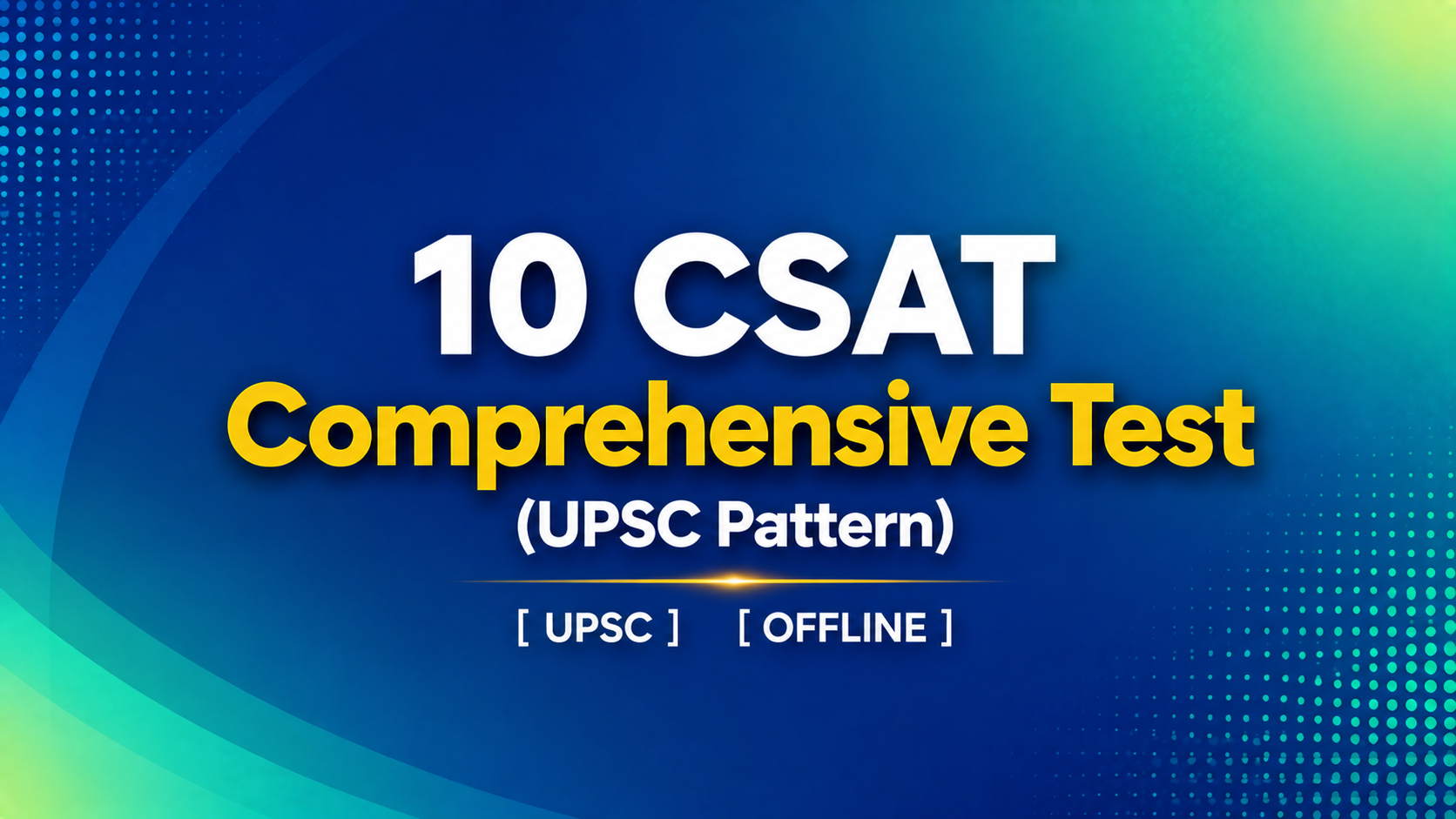 10 CSAT
Comprehensive Test
(UPSC Pattern)

[ UPSC ]   [ OFFLINE ]